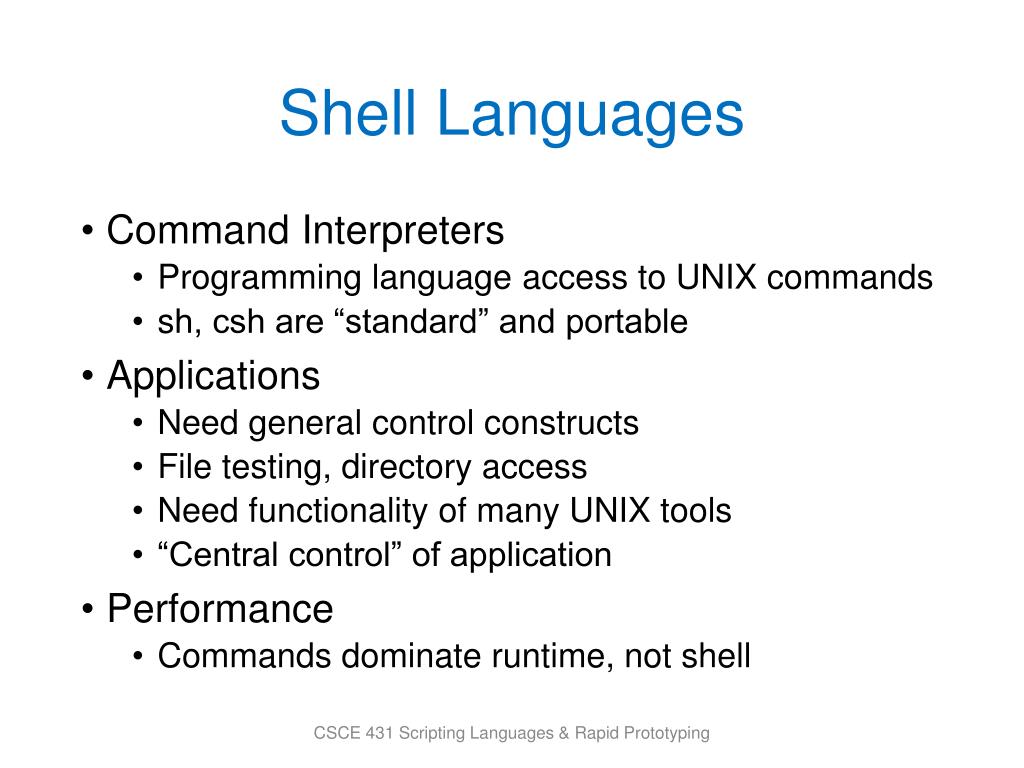 Shell Languages

• Command Interpreters
  • Programming language access to UNIX commands
  • sh, csh are “standard” and portable
• Applications
  • Need general control constructs
  • File testing, directory access
  • Need functionality of many UNIX tools
  • “Central control” of application
• Performance
  • Commands dominate runtime, not shell

CSCE 431 Scripting Languages & Rapid Prototyping